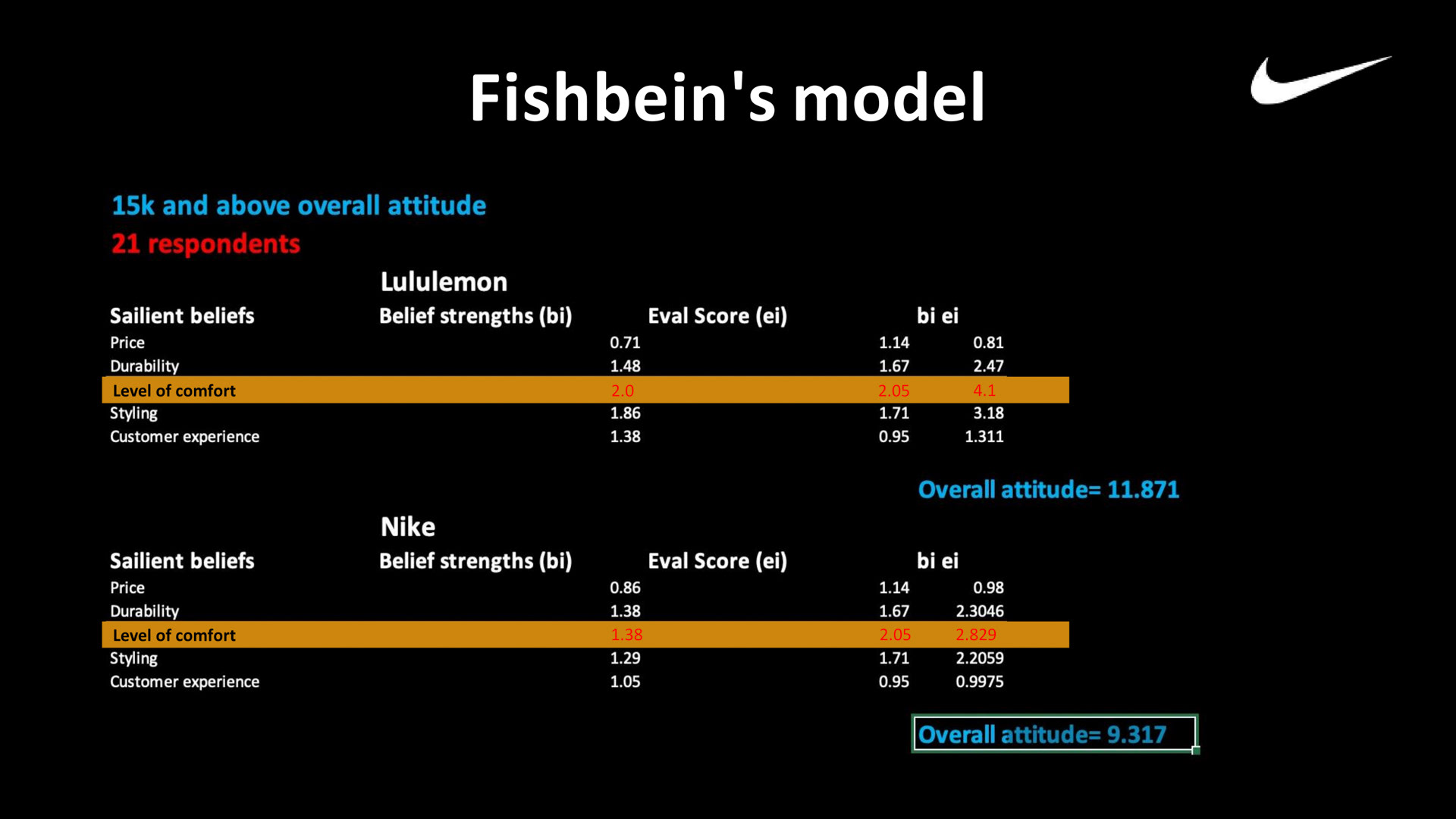 Fishbein's model

15k and above overall attitude

21 respondents

Lululemon

| Sailient beliefs | Belief strengths (bi) | Eval Score (ei) | bi ei |
|---|---|---|---|
| Price | 0.71 | 1.14 | 0.81 |
| Durability | 1.48 | 1.67 | 2.47 |
| Level of comfort | 2.0 | 2.05 | 4.1 |
| Styling | 1.86 | 1.71 | 3.18 |
| Customer experience | 1.38 | 0.95 | 1.311 |

Overall attitude= 11.871

Nike

| Sailient beliefs | Belief strengths (bi) | Eval Score (ei) | bi ei |
|---|---|---|---|
| Price | 0.86 | 1.14 | 0.98 |
| Durability | 1.38 | 1.67 | 2.3046 |
| Level of comfort | 1.38 | 2.05 | 2.829 |
| Styling | 1.29 | 1.71 | 2.2059 |
| Customer experience | 1.05 | 0.95 | 0.9975 |

Overall attitude= 9.317